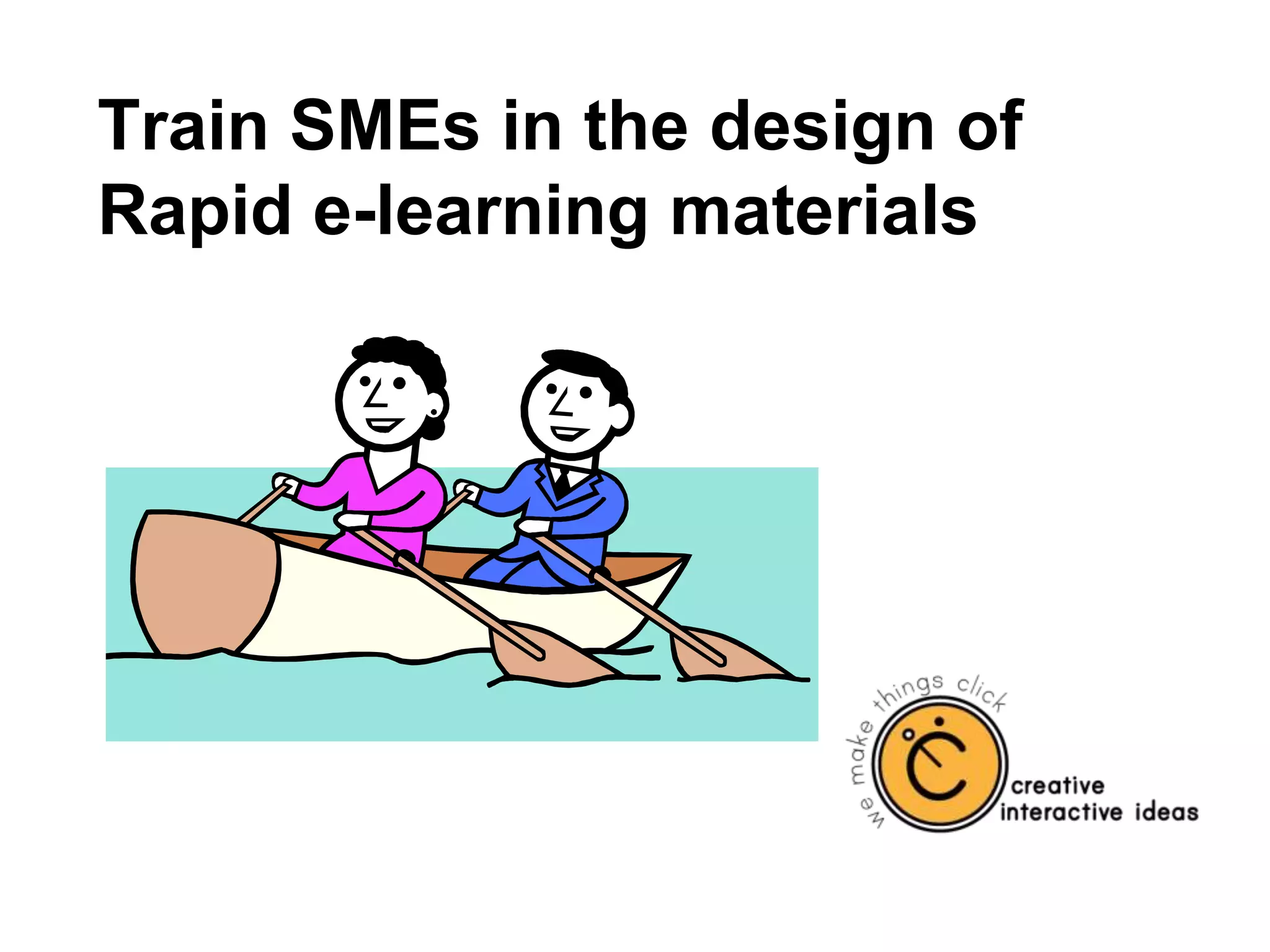 Train SMEs in the design of Rapid e-learning materials

we make things click

creative interactive ideas